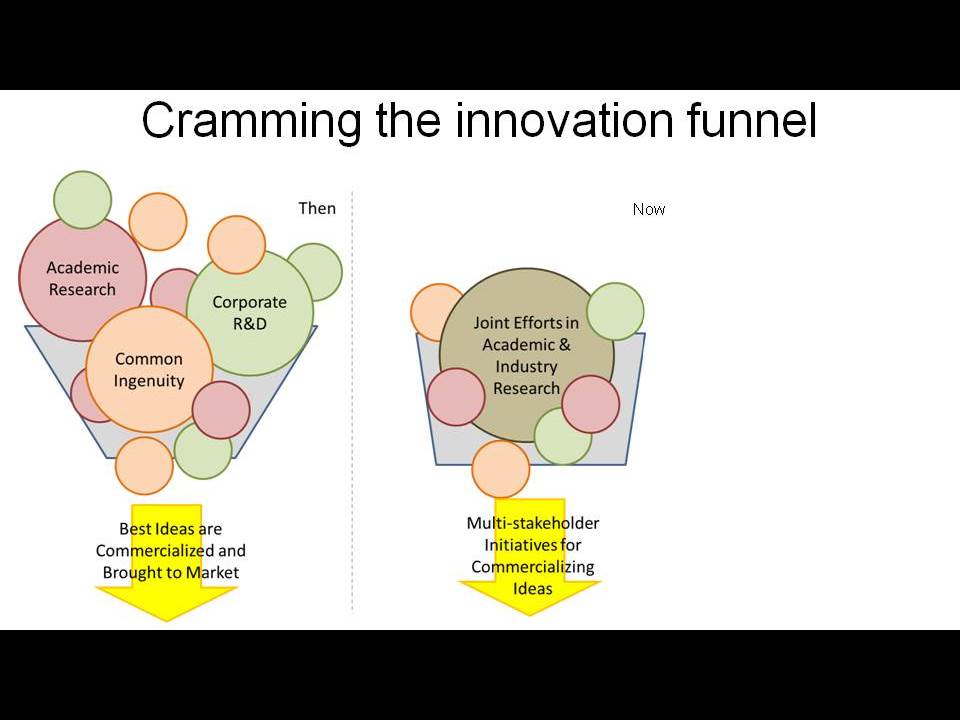 Cramming the innovation funnel

Then

Academic Research

Corporate R&D

Common Ingenuity

Best Ideas are Commercialized and Brought to Market

Now

Joint Efforts in Academic & Industry Research

Multi-stakeholder Initiatives for Commercializing Ideas